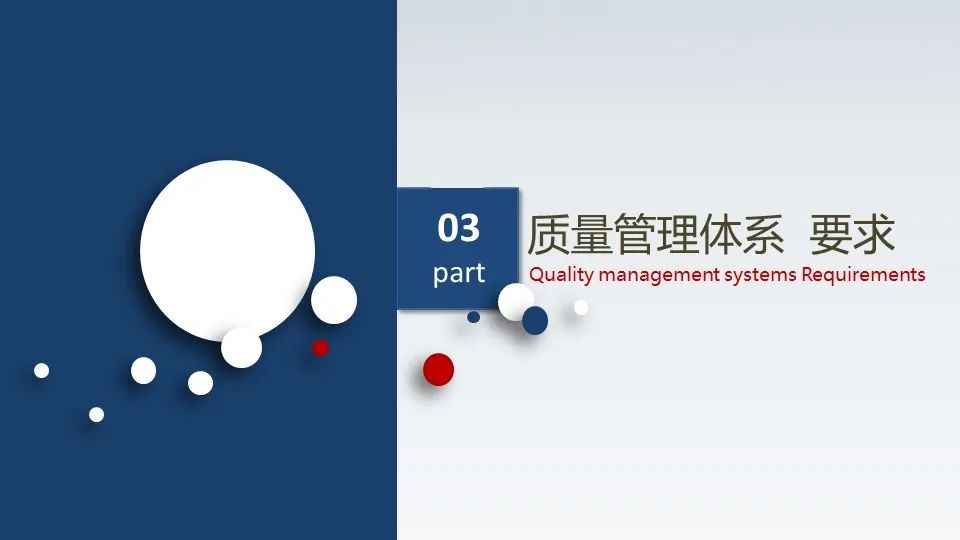 03
part

质量管理体系 要求

Quality management systems Requirements